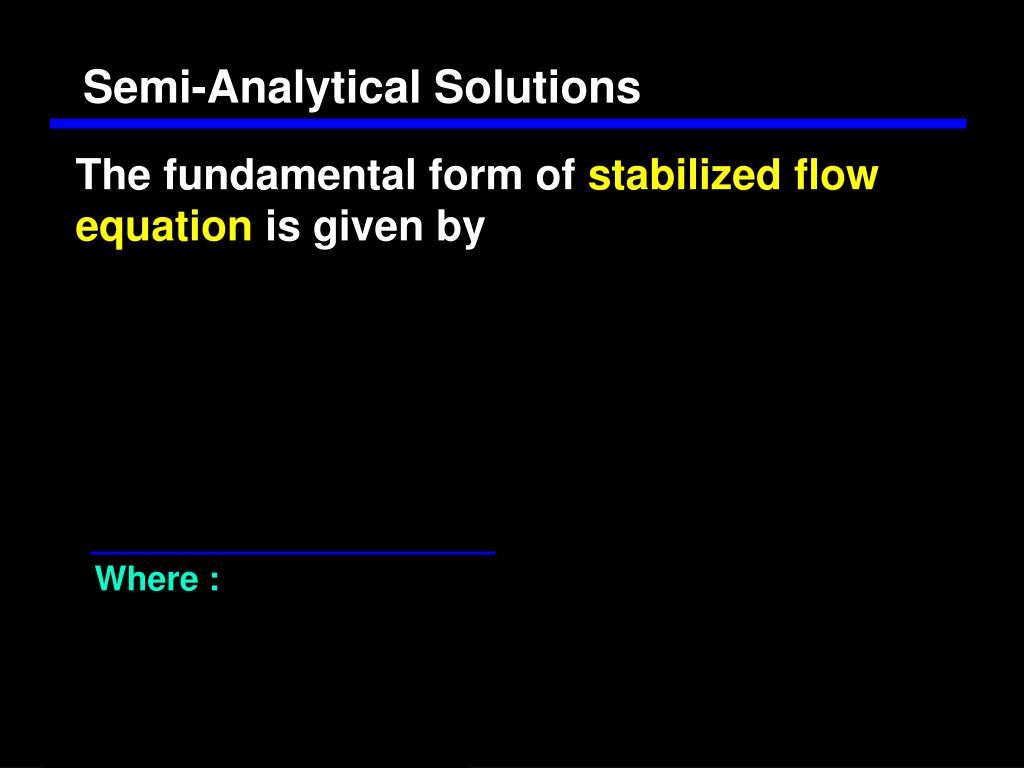 Semi-Analytical Solutions

The fundamental form of stabilized flow equation is given by

Where :